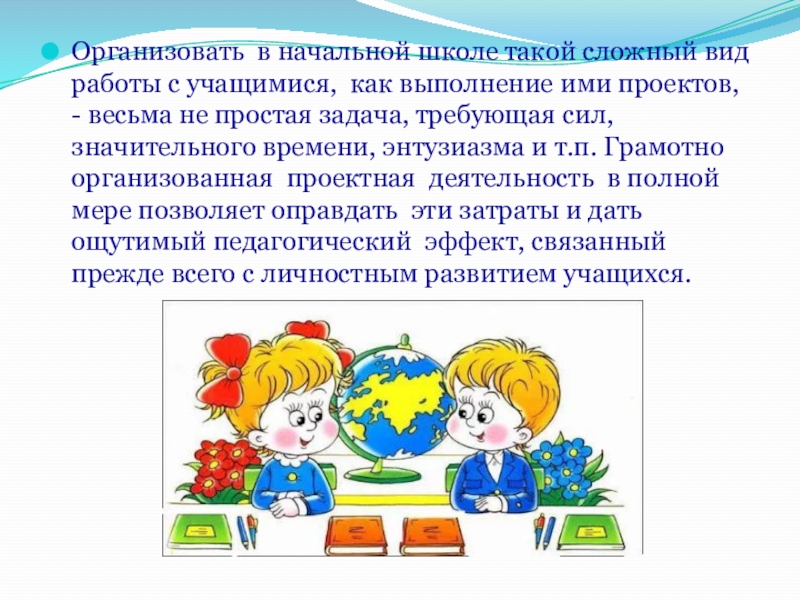 Организовать в начальной школе такой сложный вид работы с учащимися, как выполнение ими проектов, - весьма не простая задача, требующая сил, значительного времени, энтузиазма и т.п. Грамотно организованная проектная деятельность в полной мере позволяет оправдать эти затраты и дать ощутимый педагогический эффект, связанный прежде всего с личностным развитием учащихся.